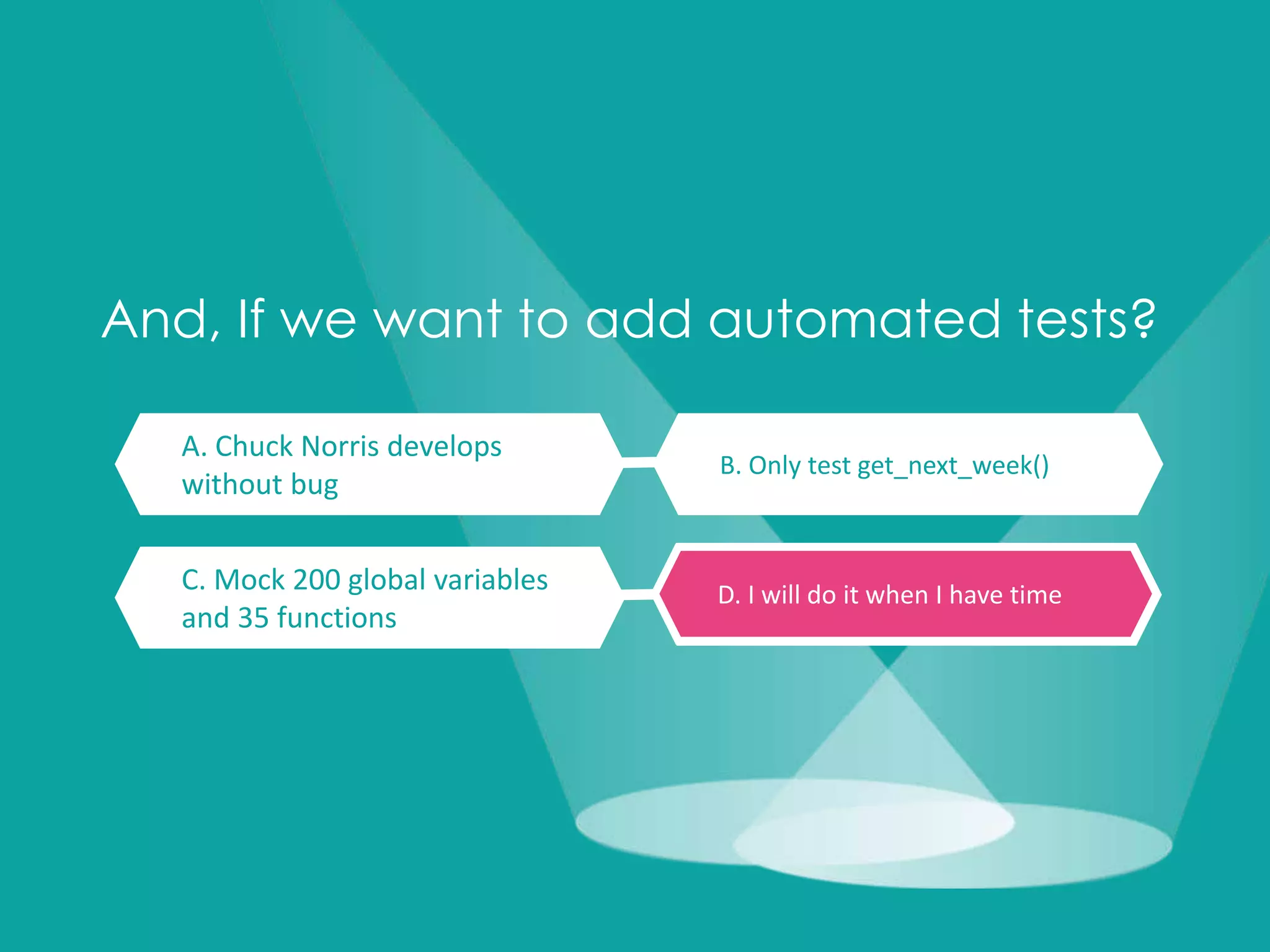 And, If we want to add automated tests?

A. Chuck Norris develops without bug

B. Only test get_next_week()

C. Mock 200 global variables and 35 functions

D. I will do it when I have time